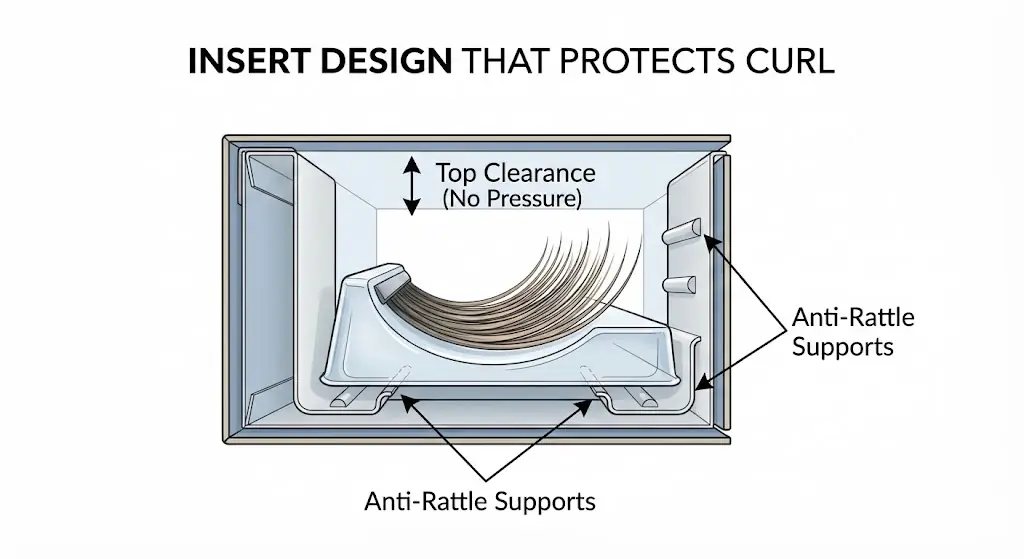 INSERT DESIGN THAT PROTECTS CURL

Top Clearance
(No Pressure)

Anti-Rattle Supports

Anti-Rattle Supports